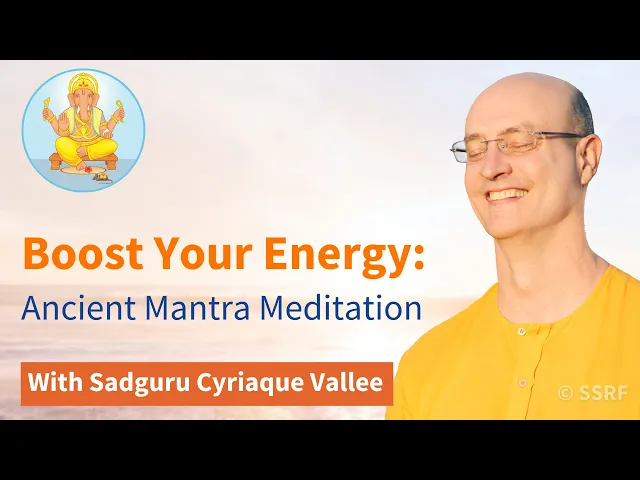 Boost Your Energy:
Ancient Mantra Meditation

With Sadguru Cyriaque Vallee

© SSRF